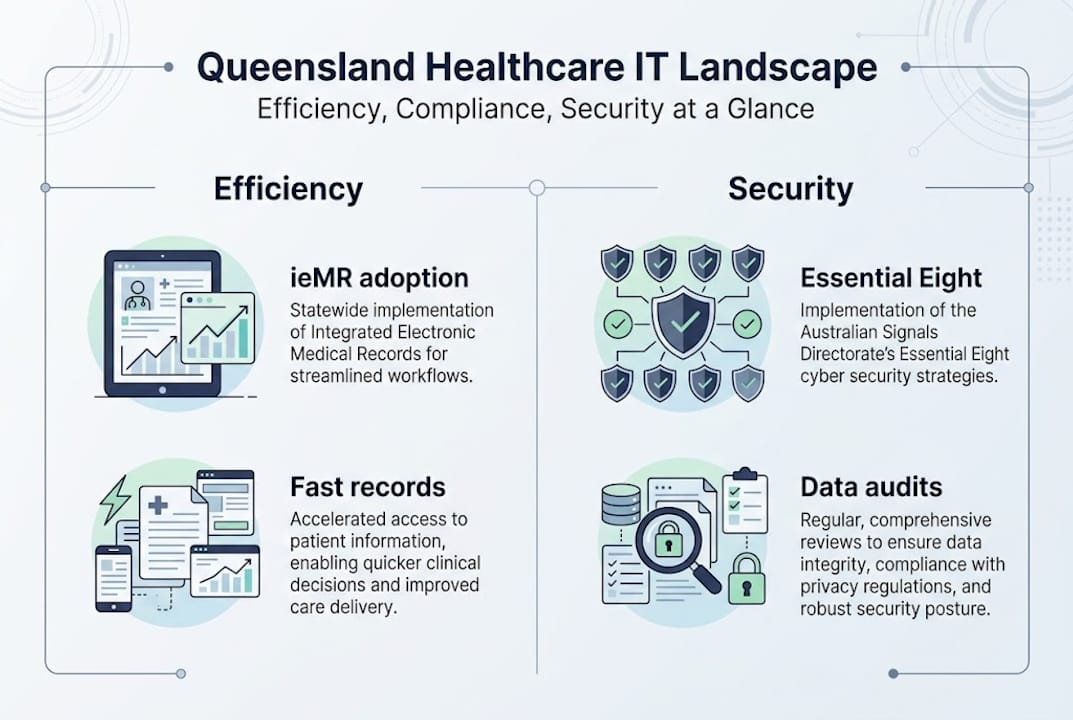 Queensland Healthcare IT Landscape

Efficiency, Compliance, Security at a Glance

Efficiency

ieMR adoption

Statewide implementation of Integrated Electronic Medical Records for streamlined workflows.

Fast records

Accelerated access to patient information, enabling quicker clinical decisions and improved care delivery.

Security

Essential Eight

Implementation of the Australian Signals Directorate's Essential Eight cyber security strategies.

Data audits

Regular, comprehensive reviews to ensure data integrity, compliance with privacy regulations, and robust security posture.